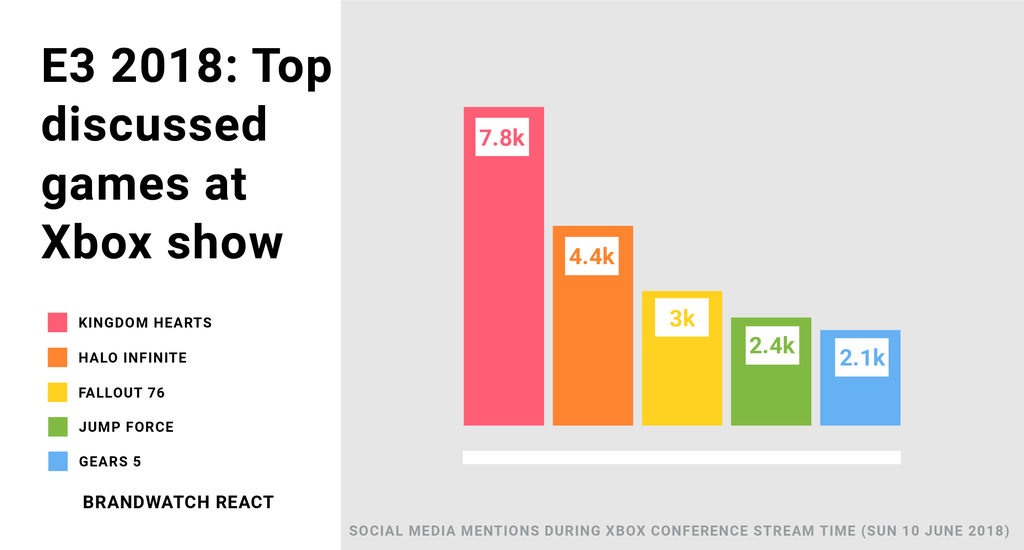 E3 2018: Top discussed games at Xbox show

KINGDOM HEARTS
HALO INFINITE
FALLOUT 76
JUMP FORCE
GEARS 5

BRANDWATCH REACT

7.8k
4.4k
3k
2.4k
2.1k

SOCIAL MEDIA MENTIONS DURING XBOX CONFERENCE STREAM TIME (SUN 10 JUNE 2018)